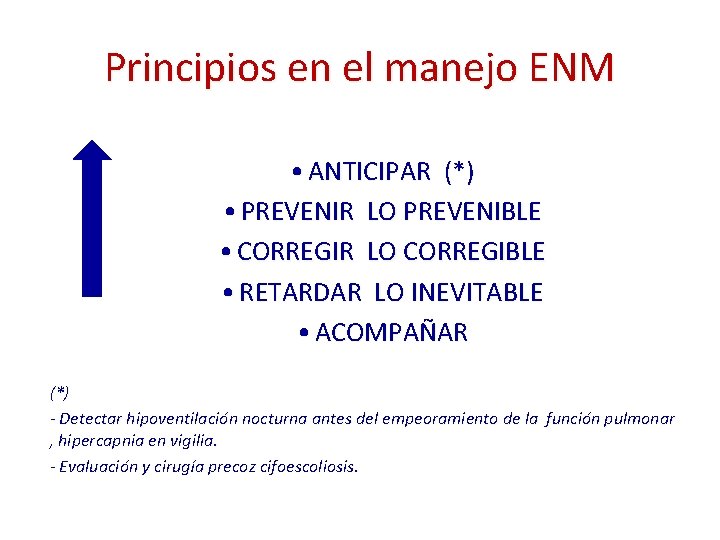 Principios en el manejo ENM

• ANTICIPAR (*)
• PREVENIR LO PREVENIBLE
• CORREGIR LO CORREGIBLE
• RETARDAR LO INEVITABLE
• ACOMPAÑAR

(*)
- Detectar hipoventilación nocturna antes del empeoramiento de la función pulmonar , hipercapnia en vigilia.
- Evaluación y cirugía precoz cifoescoliosis.